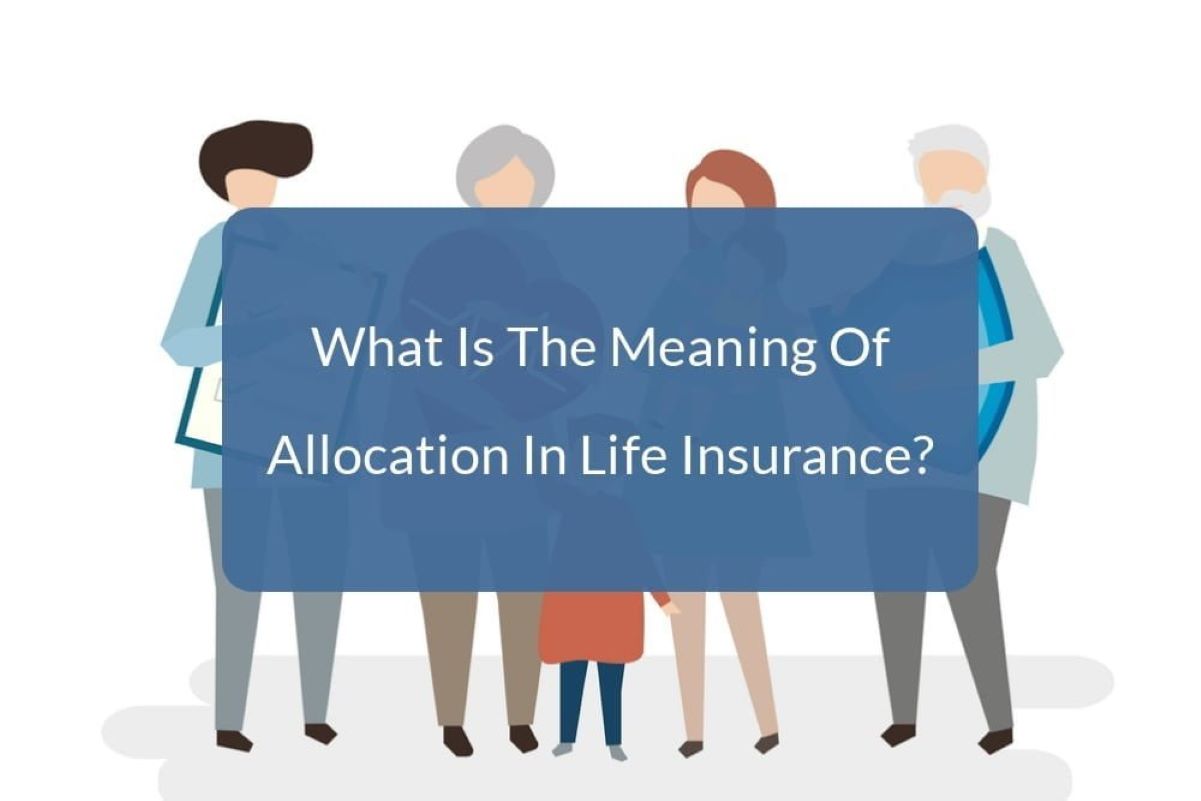 What Is The Meaning Of Allocation In Life Insurance?